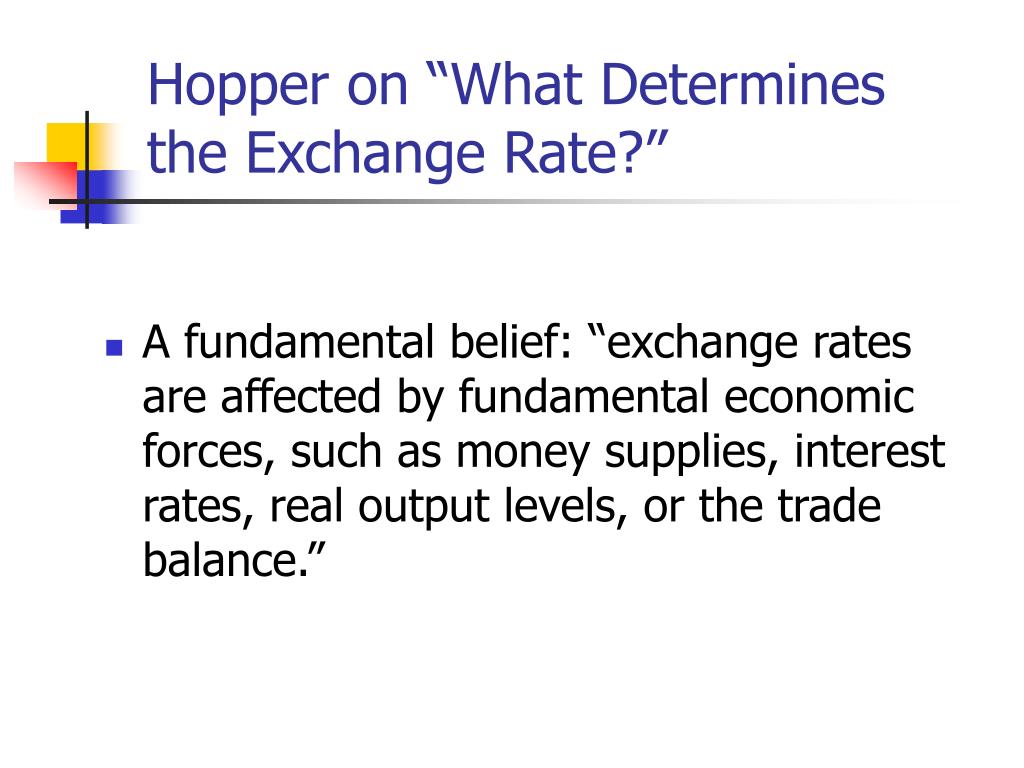 Hopper on “What Determines the Exchange Rate?”

A fundamental belief: “exchange rates are affected by fundamental economic forces, such as money supplies, interest rates, real output levels, or the trade balance.”